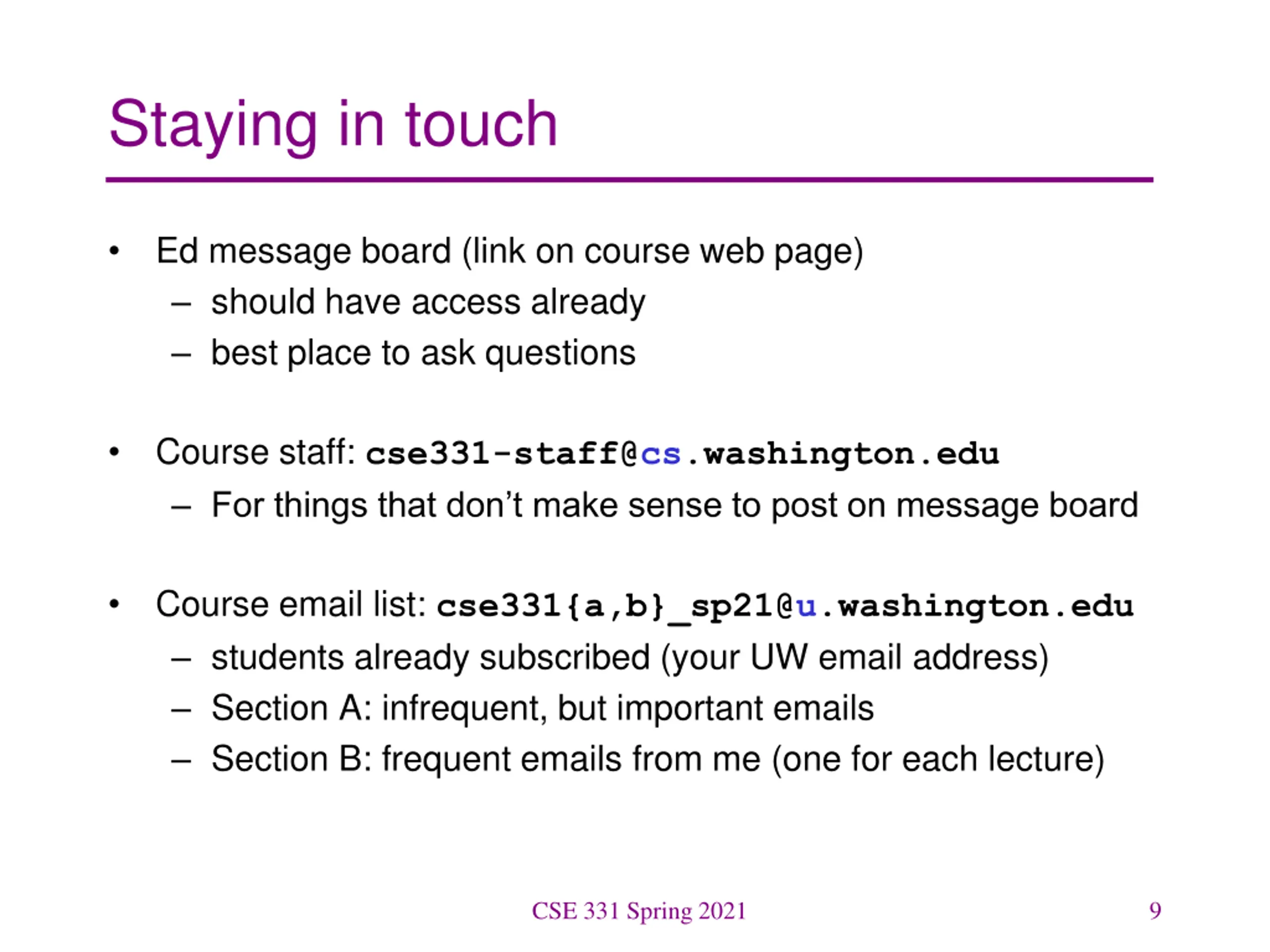 Staying in touch

• Ed message board (link on course web page)
  – should have access already
  – best place to ask questions

• Course staff: cse331-staff@cs.washington.edu
  – For things that don't make sense to post on message board

• Course email list: cse331{a,b}_sp21@u.washington.edu
  – students already subscribed (your UW email address)
  – Section A: infrequent, but important emails
  – Section B: frequent emails from me (one for each lecture)

CSE 331 Spring 2021

9